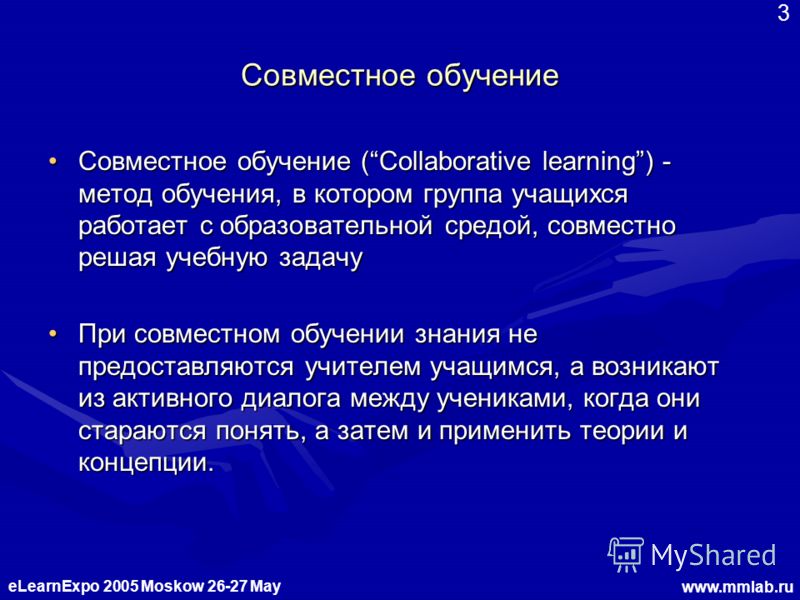 3

Совместное обучение

• Совместное обучение (“Collaborative learning”) - метод обучения, в котором группа учащихся работает с образовательной средой, совместно решая учебную задачу

• При совместном обучении знания не предоставляются учителем учащимся, а возникают из активного диалога между учениками, когда они стараются понять, а затем и применить теории и концепции.

MyShared

eLearnExpo 2005 Moskow 26-27 May

www.mmlab.ru